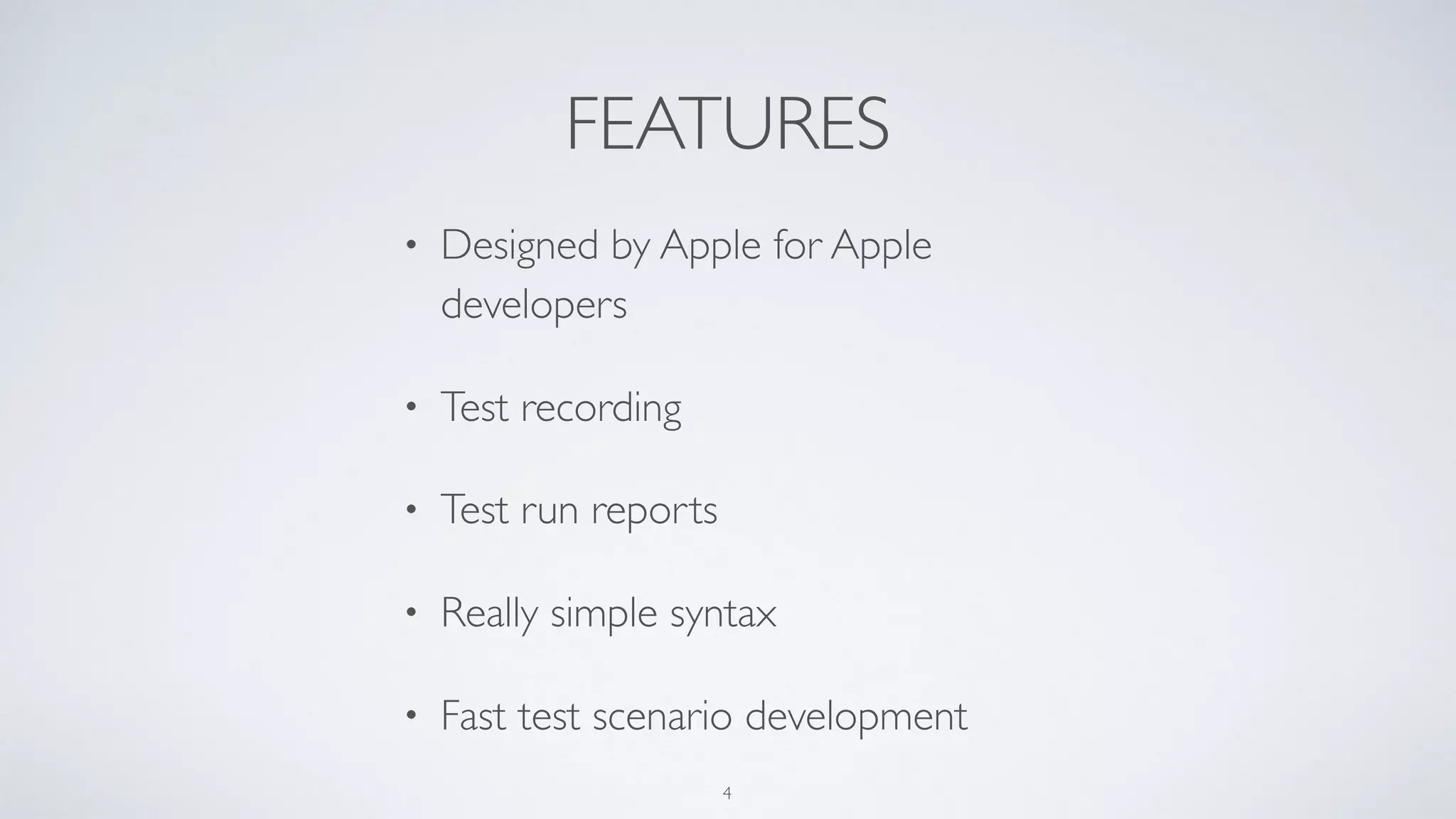 FEATURES

• Designed by Apple for Apple developers

• Test recording

• Test run reports

• Really simple syntax

• Fast test scenario development

4